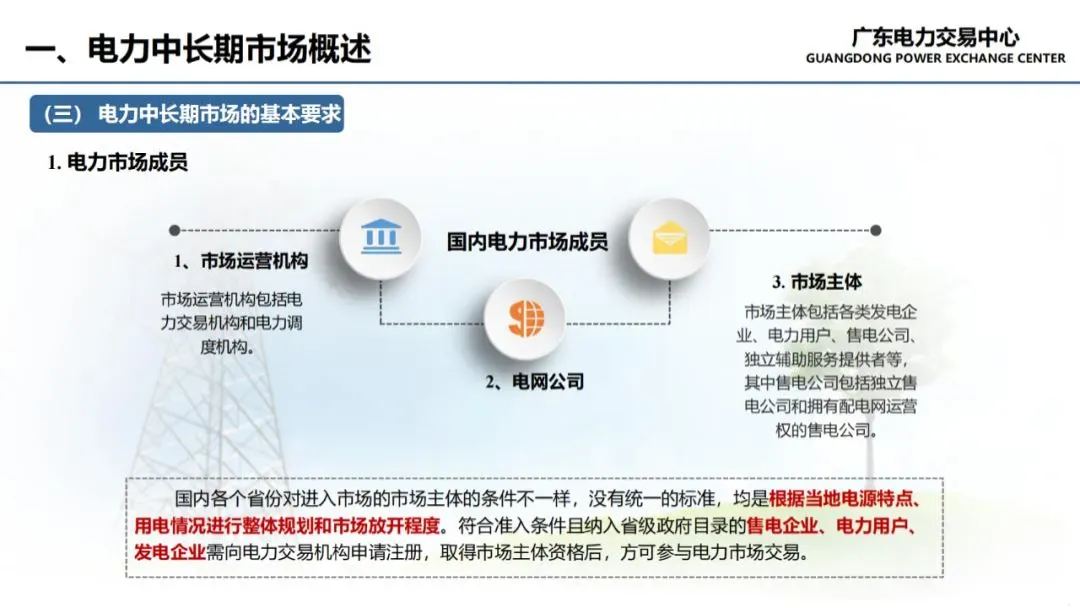 一、电力中长期市场概述

广东电力交易中心
GUANGDONG POWER EXCHANGE CENTER

（三） 电力中长期市场的基本要求

1. 电力市场成员

国内电力市场成员

1、市场运营机构

市场运营机构包括电力交易机构和电力调度机构。

2、电网公司

3. 市场主体

市场主体包括各类发电企业、电力用户、售电公司、独立辅助服务提供者等，其中售电公司包括独立售电公司和拥有配电网运营权的售电公司。

国内各个省份对进入市场的市场主体的条件不一样，没有统一的标准，均是根据当地电源特点、用电情况进行整体规划和市场放开程度。符合准入条件且纳入省级政府目录的售电企业、电力用户、发电企业需向电力交易机构申请注册，取得市场主体资格后，方可参与电力市场交易。